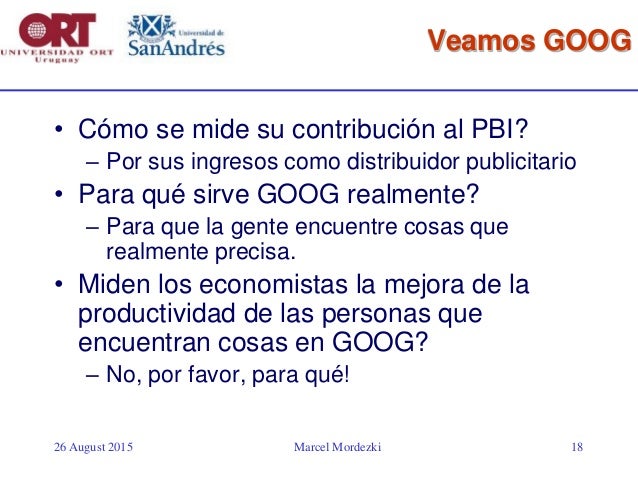 ORT
UNIVERSIDAD ORT
Uruguay

Universidad de
SanAndrés

Veamos GOOG

• Cómo se mide su contribución al PBI?
– Por sus ingresos como distribuidor publicitario
• Para qué sirve GOOG realmente?
– Para que la gente encuentre cosas que realmente precisa.
• Miden los economistas la mejora de la productividad de las personas que encuentran cosas en GOOG?
– No, por favor, para qué!

26 August 2015
Marcel Mordezki
18